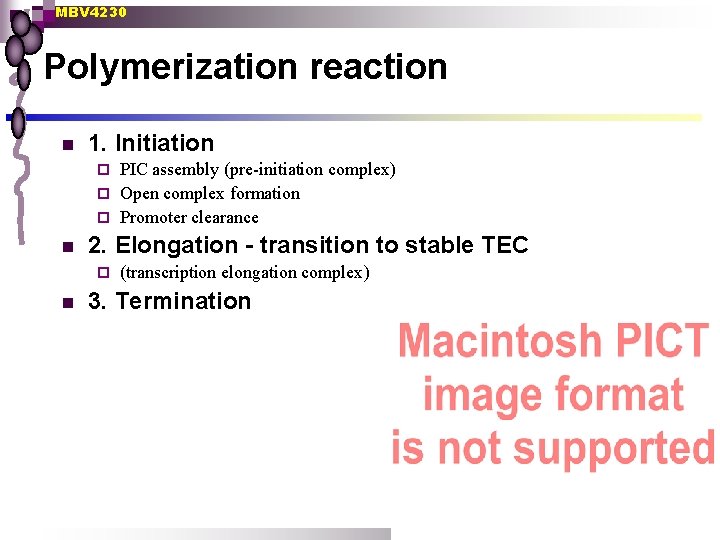 MBV4230

Polymerization reaction

1. Initiation
PIC assembly (pre-initiation complex)
Open complex formation
Promoter clearance

2. Elongation - transition to stable TEC
(transcription elongation complex)

3. Termination

Macintosh PICT image format is not supported